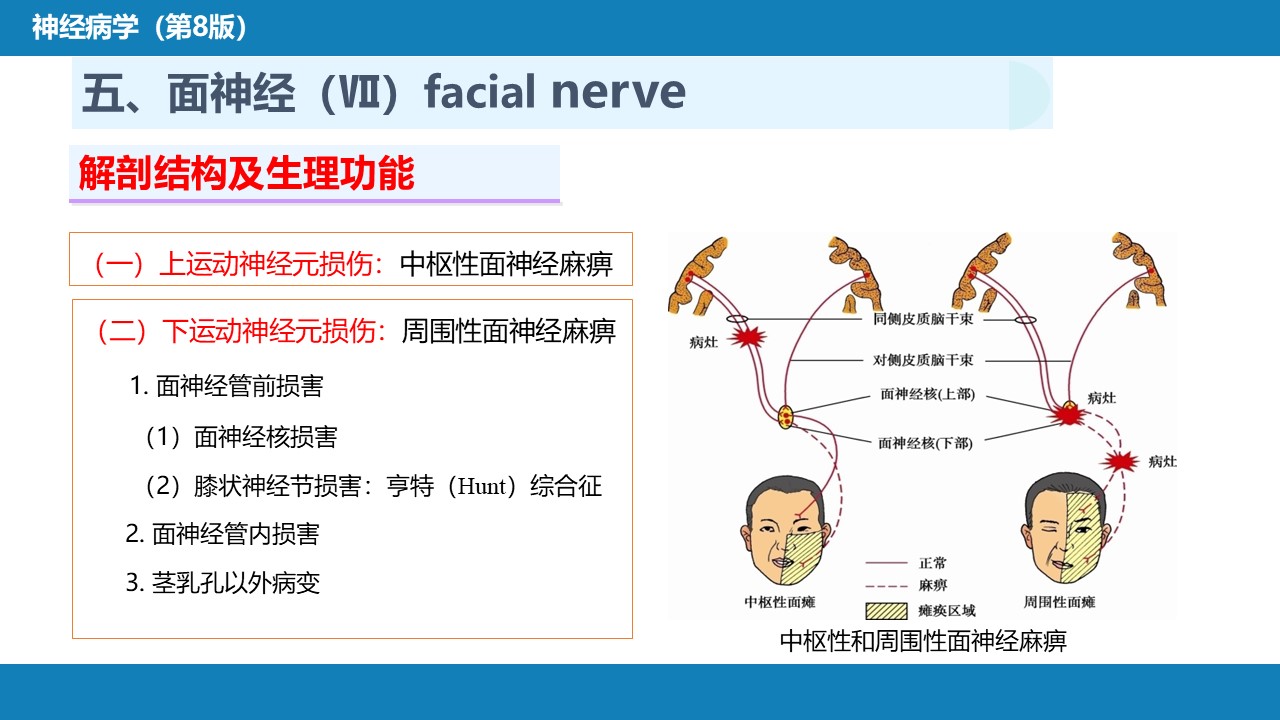 神经病学（第8版）

五、面神经（Ⅶ）facial nerve

解剖结构及生理功能

（一）上运动神经元损伤：中枢性面神经麻痹

（二）下运动神经元损伤：周围性面神经麻痹

1. 面神经管前损害

（1）面神经核损害

（2）膝状神经节损害：亨特（Hunt）综合征

2. 面神经管内损害

3. 茎乳孔以外病变

病灶

同侧皮质脑干束

对侧皮质脑干束

面神经核(上部)

面神经核(下部)

病灶

病灶

正常

麻痹

瘫痪区域

中枢性面瘫

周围性面瘫

中枢性和周围性面神经麻痹